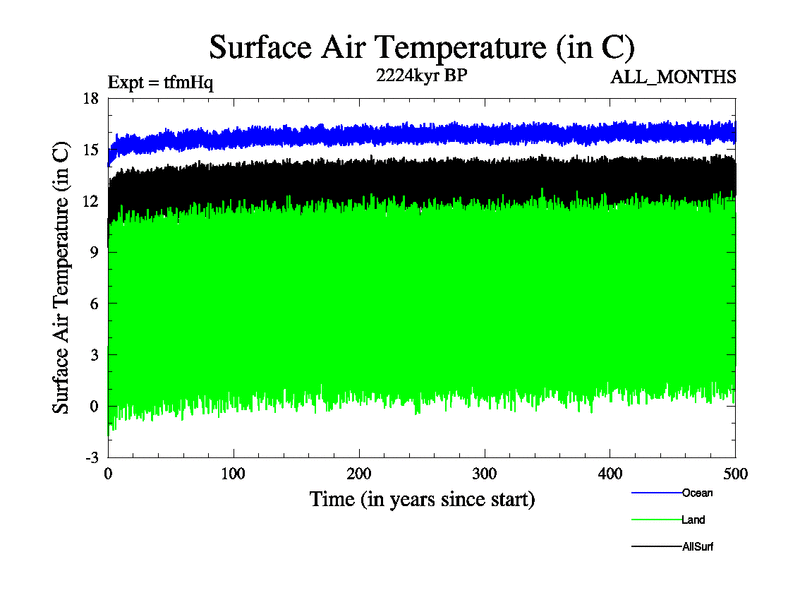 Surface Air Temperature (in C)

Expt = tfmHq

2224kyr BP

ALL_MONTHS

Surface Air Temperature (in C)

18
15
12
9
6
3
0
-3

0
100
200
300
400
500

Time (in years since start)

Ocean
Land
AllSurf